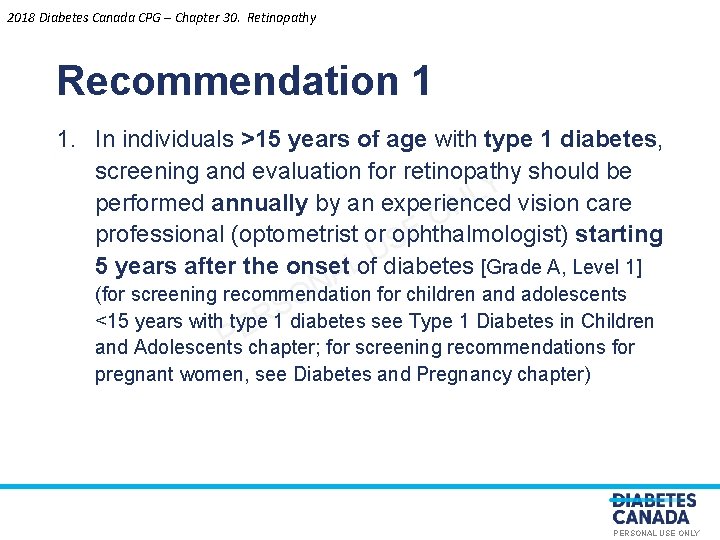 2018 Diabetes Canada CPG – Chapter 30. Retinopathy

Recommendation 1

1. In individuals >15 years of age with type 1 diabetes, screening and evaluation for retinopathy should be performed annually by an experienced vision care professional (optometrist or ophthalmologist) starting 5 years after the onset of diabetes [Grade A, Level 1] (for screening recommendation for children and adolescents <15 years with type 1 diabetes see Type 1 Diabetes in Children and Adolescents chapter; for screening recommendations for pregnant women, see Diabetes and Pregnancy chapter)

PERSONAL USE ONLY

DIABETES CANADA
PERSONAL USE ONLY